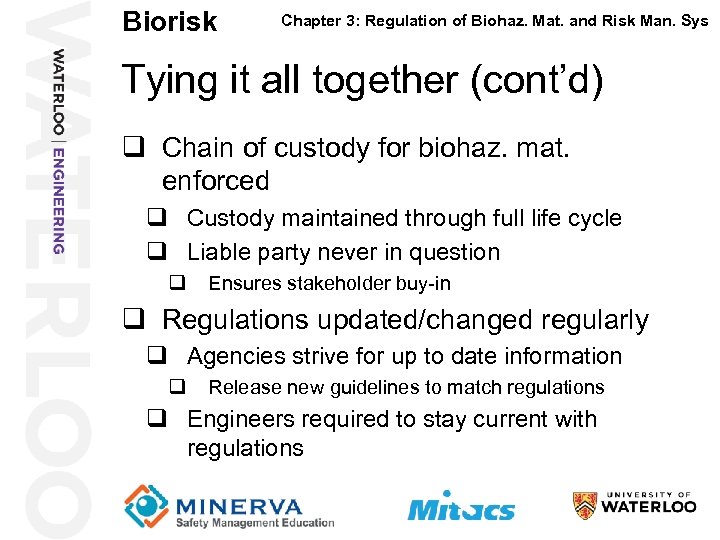 WATERLOO

WATERLOO | ENGINEERING

Biorisk

Chapter 3: Regulation of Biohaz. Mat. and Risk Man. Sys

Tying it all together (cont'd)

❑ Chain of custody for biohaz. mat. enforced
❑ Custody maintained through full life cycle
❑ Liable party never in question
❑ Ensures stakeholder buy-in
❑ Regulations updated/changed regularly
❑ Agencies strive for up to date information
❑ Release new guidelines to match regulations
❑ Engineers required to stay current with regulations

MINERVA
Safety Management Education

Mitacs

UNIVERSITY OF WATERLOO